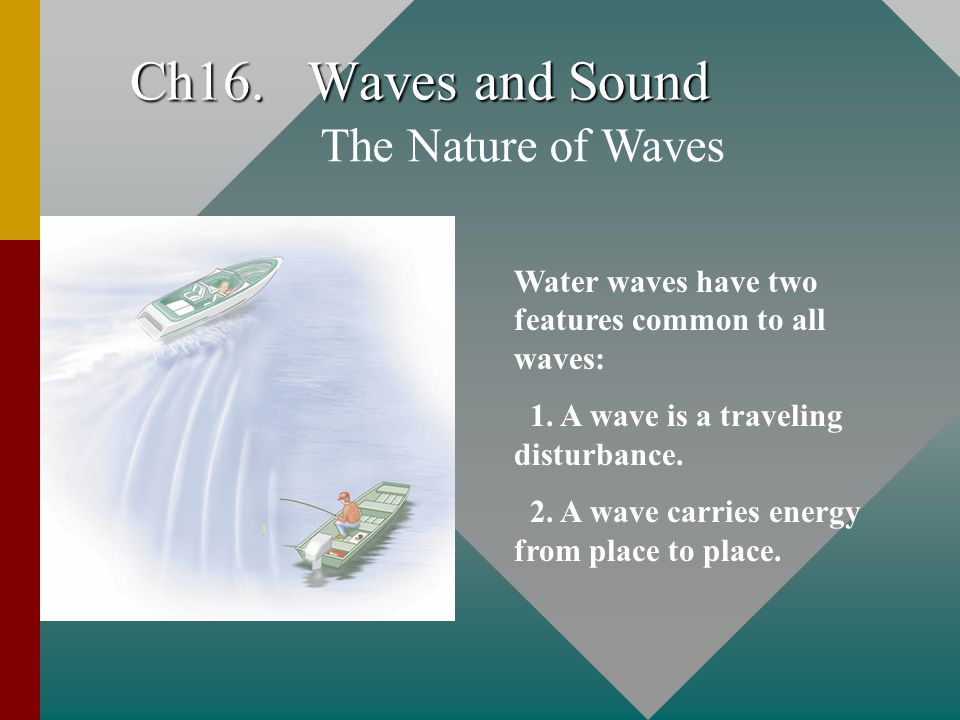 Ch16. Waves and Sound

The Nature of Waves

Water waves have two features common to all waves:

1. A wave is a traveling disturbance.

2. A wave carries energy from place to place.